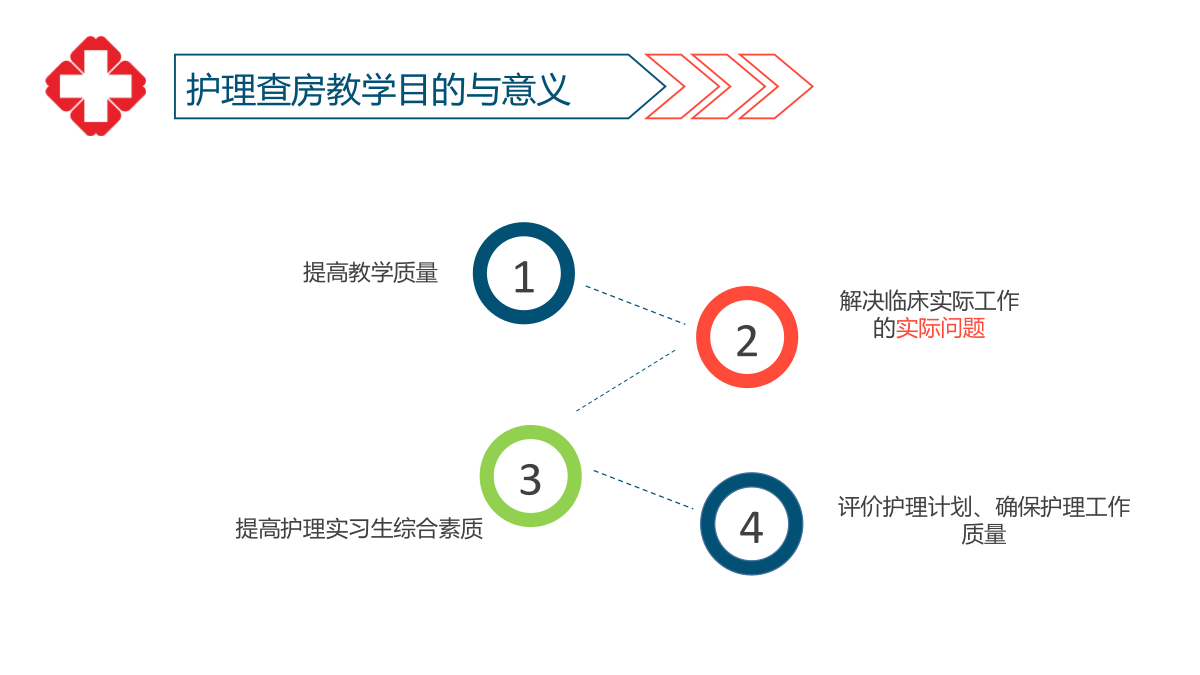 护理查房教学目的与意义

提高教学质量

1

2

解决临床实际工作的实际问题

3

提高护理实习生综合素质

4

评价护理计划、确保护理工作质量